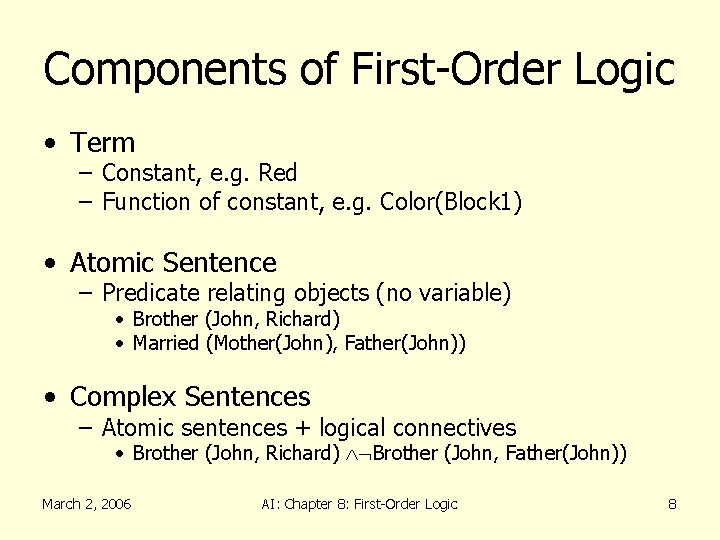 Components of First-Order Logic

• Term
– Constant, e.g. Red
– Function of constant, e.g. Color(Block1)

• Atomic Sentence
– Predicate relating objects (no variable)
• Brother (John, Richard)
• Married (Mother(John), Father(John))

• Complex Sentences
– Atomic sentences + logical connectives
• Brother (John, Richard) $\wedge\neg$Brother (John, Father(John))

March 2, 2006

AI: Chapter 8: First-Order Logic

8